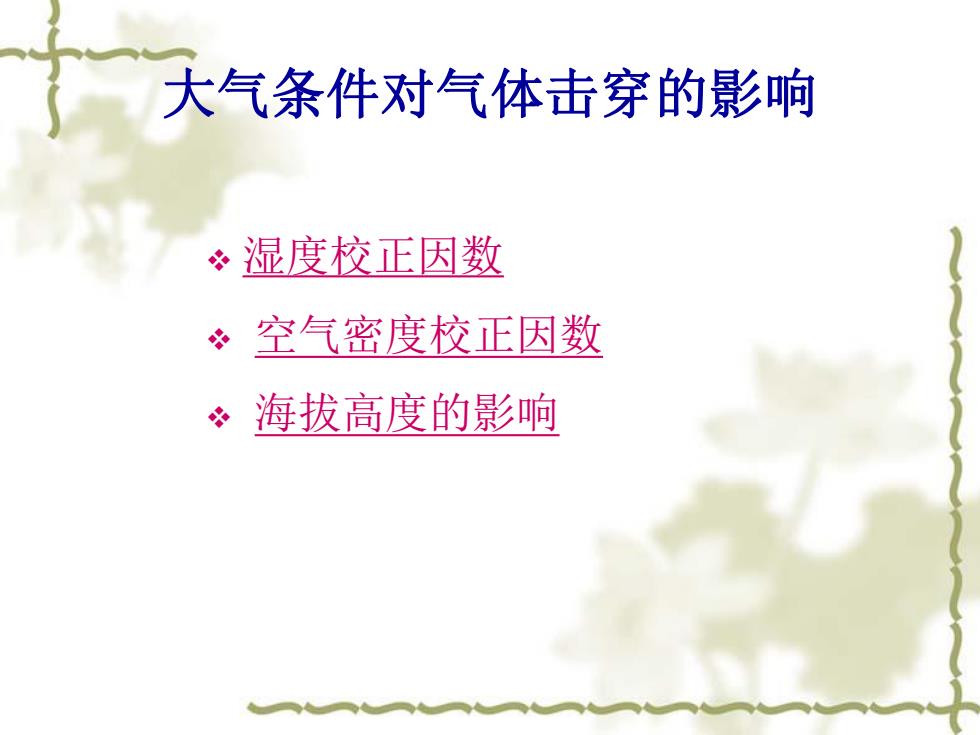 大气条件对气体击穿的影响

❖ 湿度校正因数

❖ 空气密度校正因数

❖ 海拔高度的影响